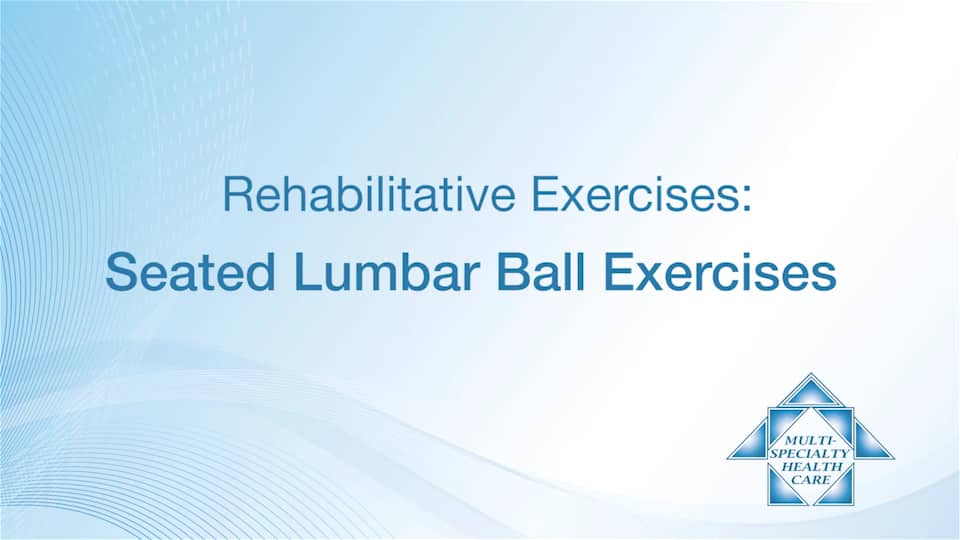 Rehabilitative Exercises:
Seated Lumbar Ball Exercises

MULTI-SPECIALTY HEALTH CARE